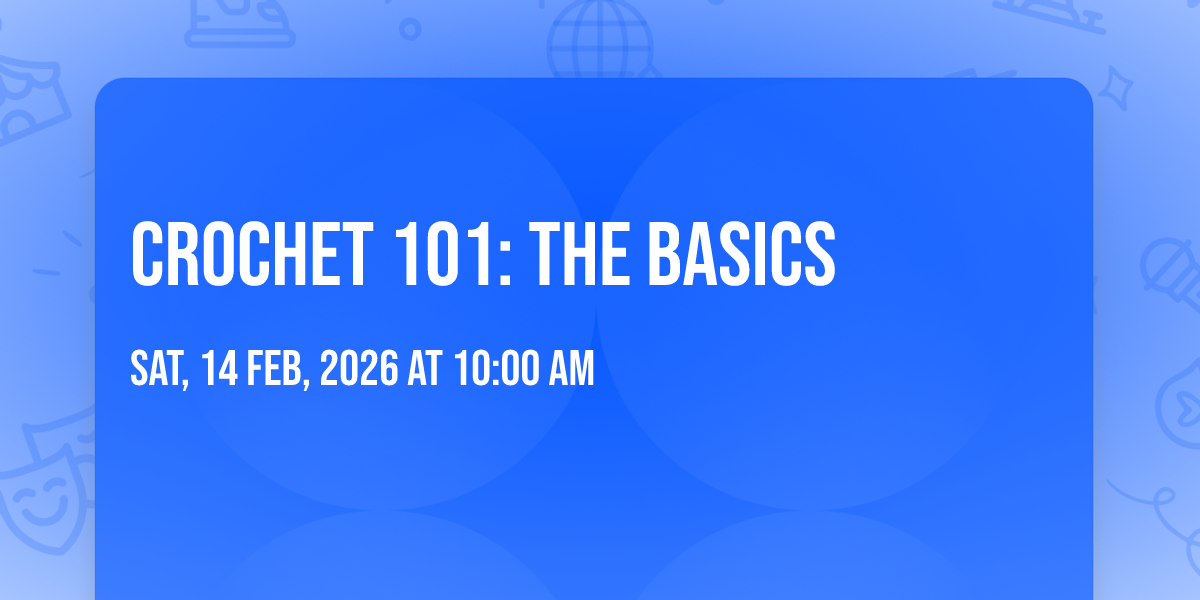 CROCHET 101: THE BASICS

SAT, 14 FEB, 2026 AT 10:00 AM